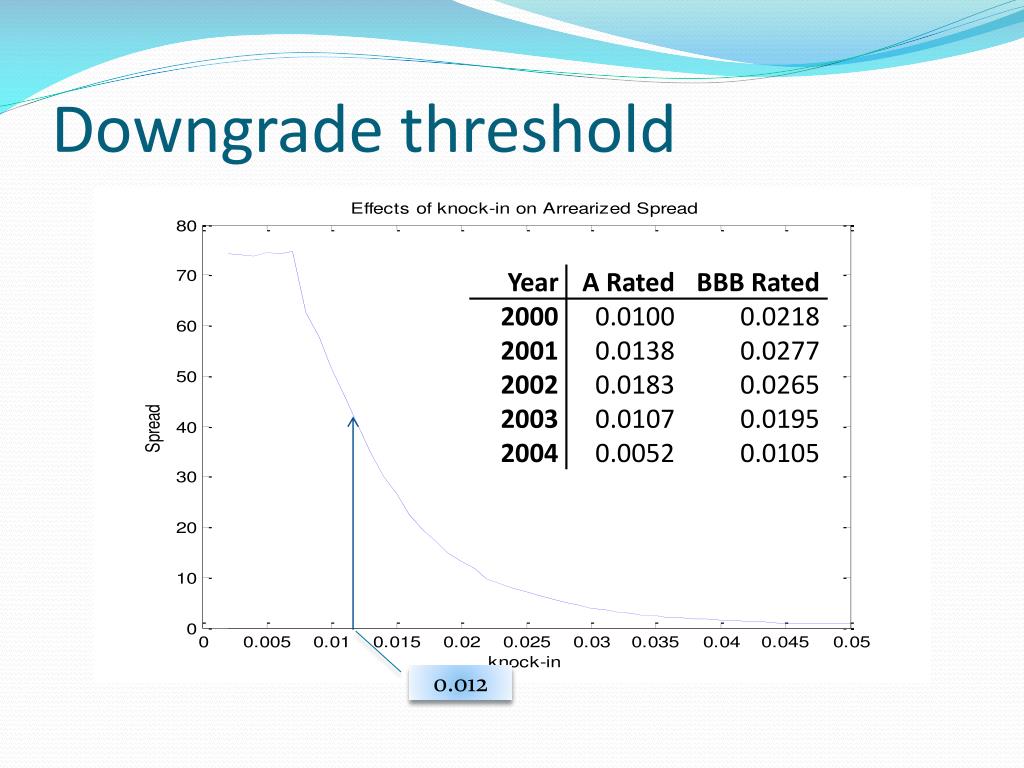 Downgrade threshold

Effects of knock-in on Arrearized Spread

| Year | A Rated | BBB Rated |
|---|---|---|
| 2000 | 0.0100 | 0.0218 |
| 2001 | 0.0138 | 0.0277 |
| 2002 | 0.0183 | 0.0265 |
| 2003 | 0.0107 | 0.0195 |
| 2004 | 0.0052 | 0.0105 |

Spread

80
70
60
50
40
30
20
10
0

0 0.005 0.01 0.015 0.02 0.025 0.03 0.035 0.04 0.045 0.05

knock-in

0.012